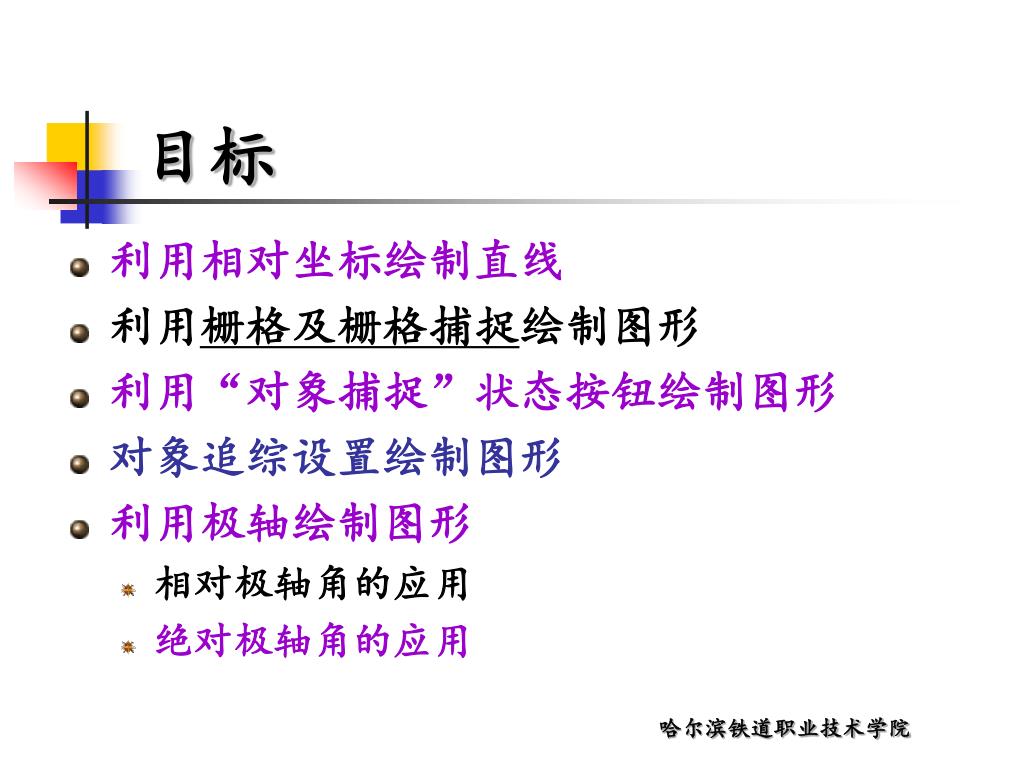 目标

利用相对坐标绘制直线

利用栅格及栅格捕捉绘制图形

利用“对象捕捉”状态按钮绘制图形

对象追综设置绘制图形

利用极轴绘制图形

相对极轴角的应用

绝对极轴角的应用

哈尔滨铁道职业技术学院